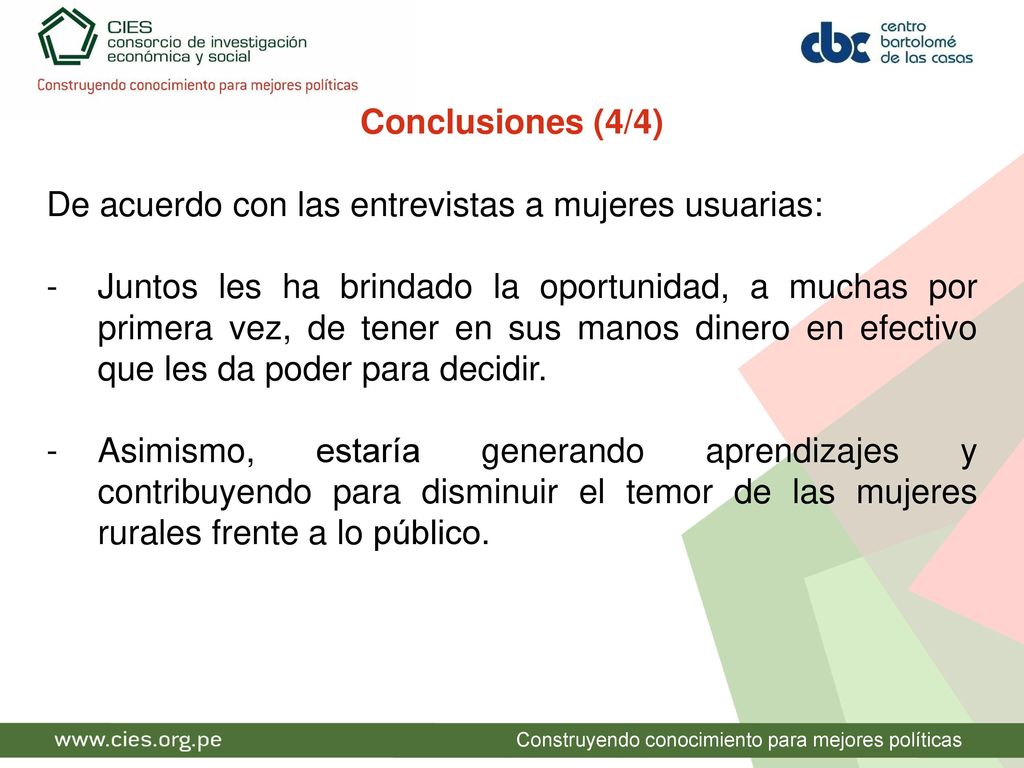 CIES
consorcio de investigación
económica y social
Construyendo conocimiento para mejores políticas

cbc centro bartolomé de las casas

Conclusiones (4/4)

De acuerdo con las entrevistas a mujeres usuarias:

- Juntos les ha brindado la oportunidad, a muchas por primera vez, de tener en sus manos dinero en efectivo que les da poder para decidir.

- Asimismo, estaría generando aprendizajes y contribuyendo para disminuir el temor de las mujeres rurales frente a lo público.

www.cies.org.pe

Construyendo conocimiento para mejores políticas